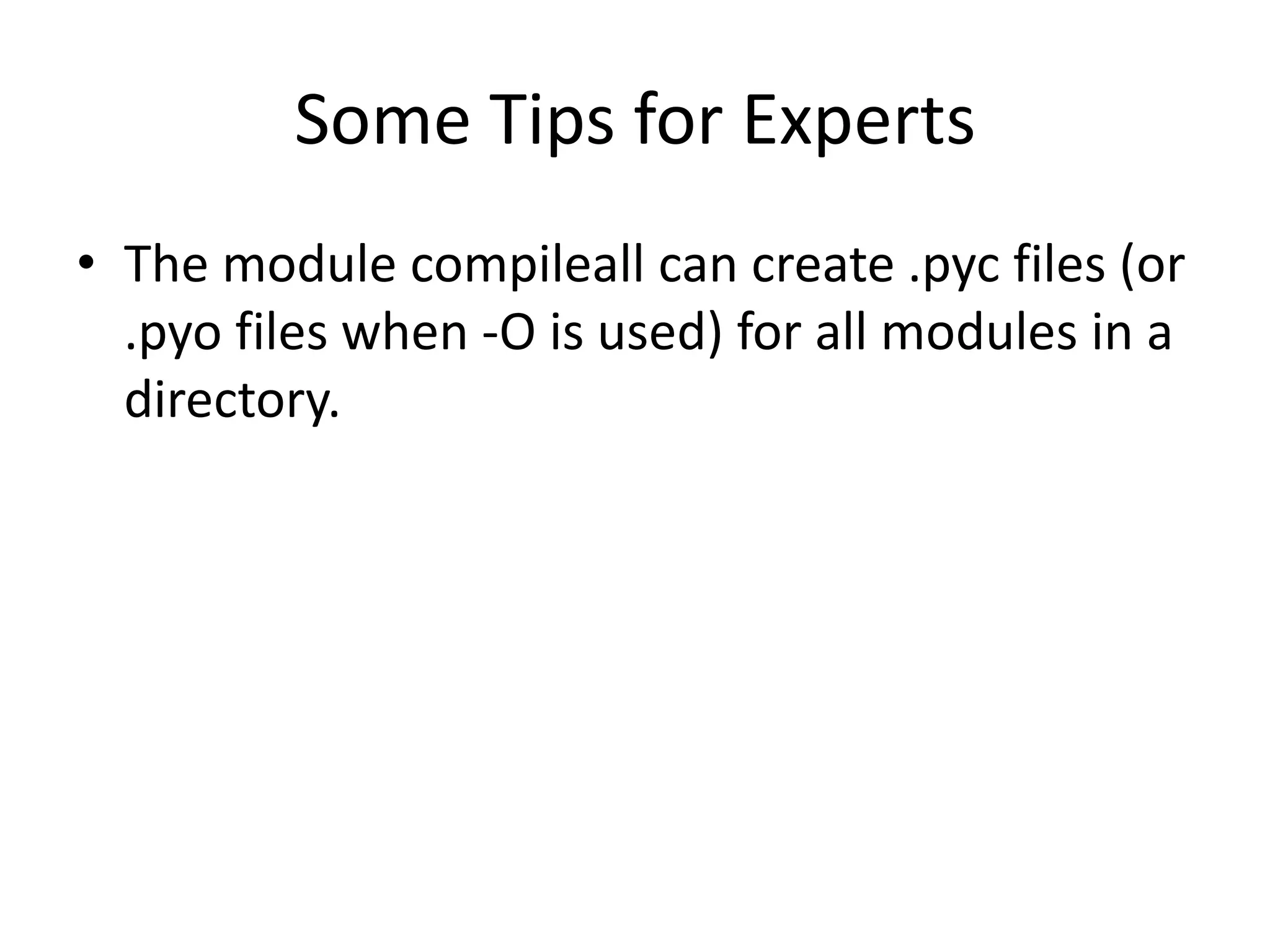 Some Tips for Experts

• The module compileall can create .pyc files (or .pyo files when -O is used) for all modules in a directory.